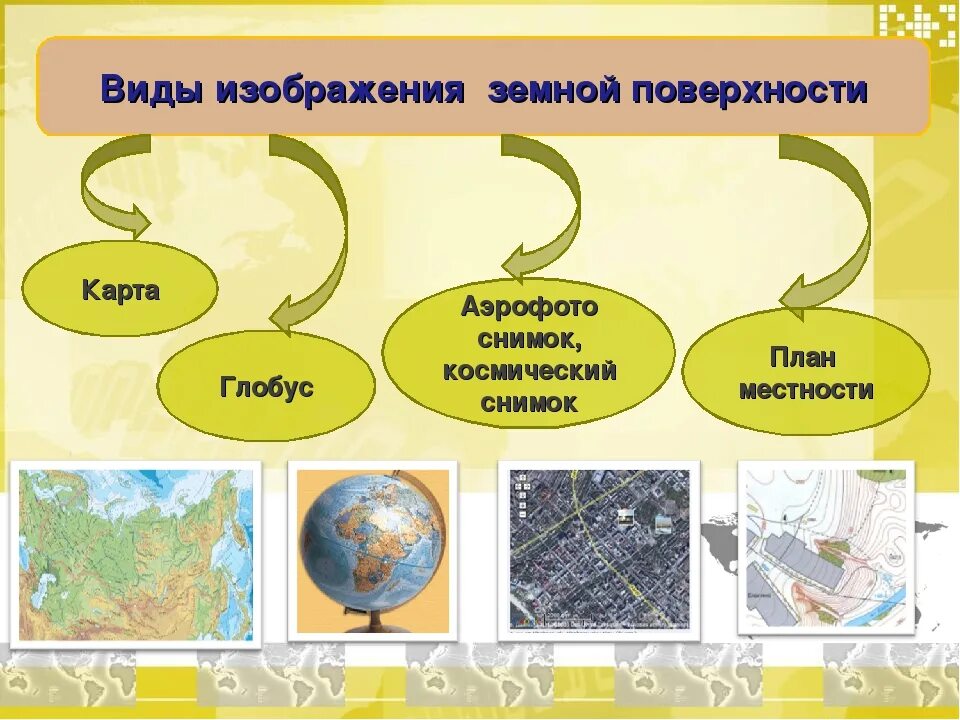 Виды изображения земной поверхности

Карта

Глобус

Аэрофото снимок, космический снимок

План местности